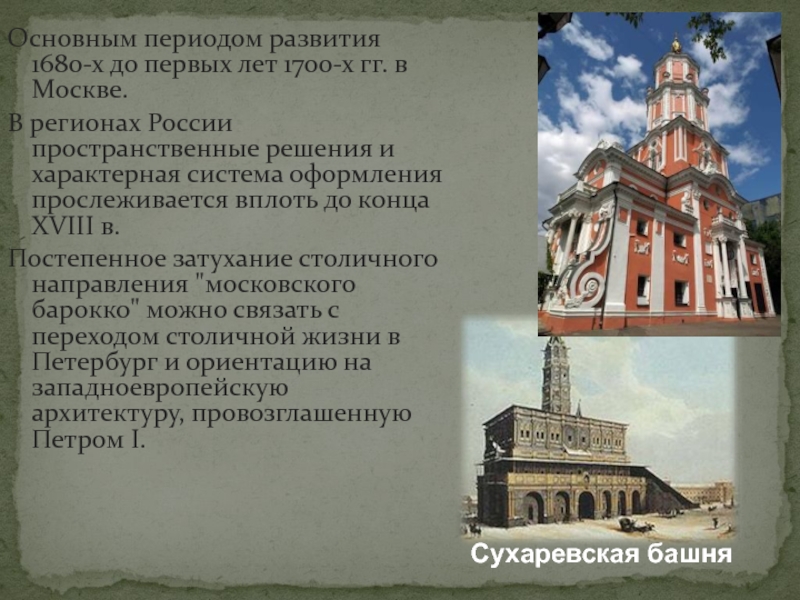 Основным периодом развития 1680-х до первых лет 1700-х гг. в Москве.

В регионах России пространственные решения и характерная система оформления прослеживается вплоть до конца XVIII в.

Постепенное затухание столичного направления "московского барокко" можно связать с переходом столичной жизни в Петербург и ориентацию на западноевропейскую архитектуру, провозглашенную Петром I.

Сухаревская башня